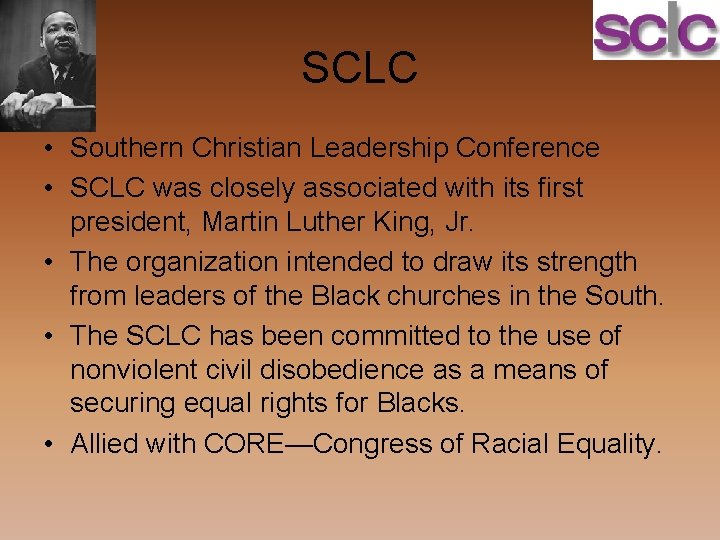 sclc

SCLC

• Southern Christian Leadership Conference
• SCLC was closely associated with its first president, Martin Luther King, Jr.
• The organization intended to draw its strength from leaders of the Black churches in the South.
• The SCLC has been committed to the use of nonviolent civil disobedience as a means of securing equal rights for Blacks.
• Allied with CORE—Congress of Racial Equality.